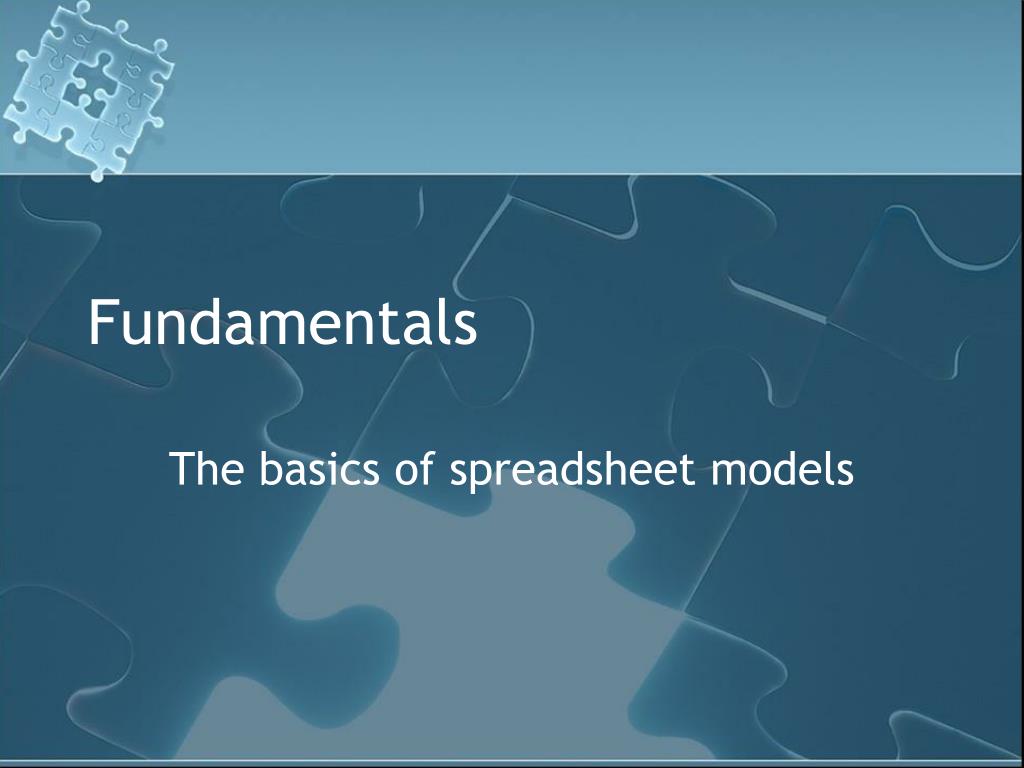 Fundamentals

The basics of spreadsheet models